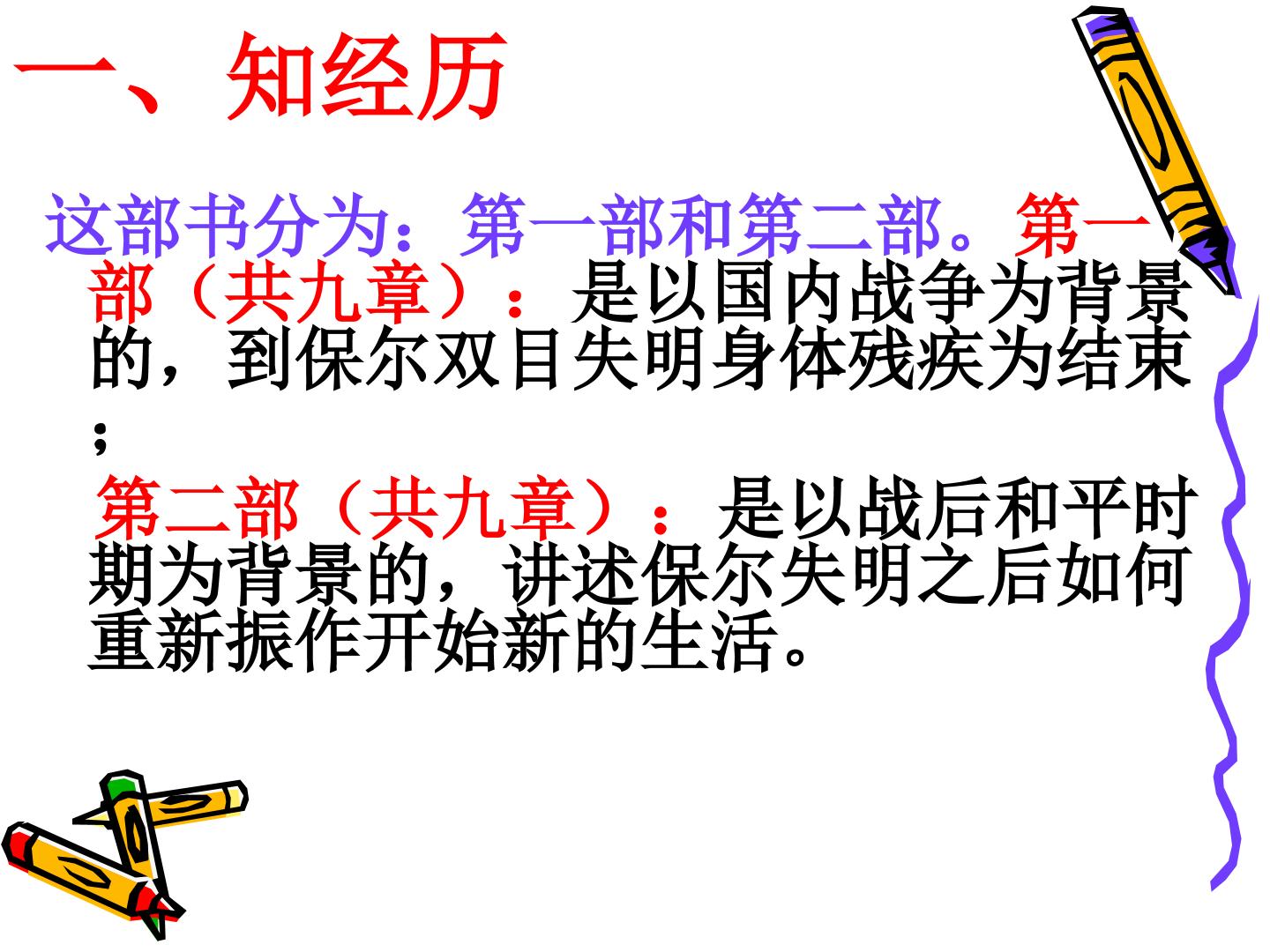 一、知经历

这部书分为：第一部和第二部。第一部（共九章）：是以国内战争为背景的，到保尔双目失明身体残疾为结束；

第二部（共九章）：是以战后和平时期为背景的，讲述保尔失明之后如何重新振作开始新的生活。